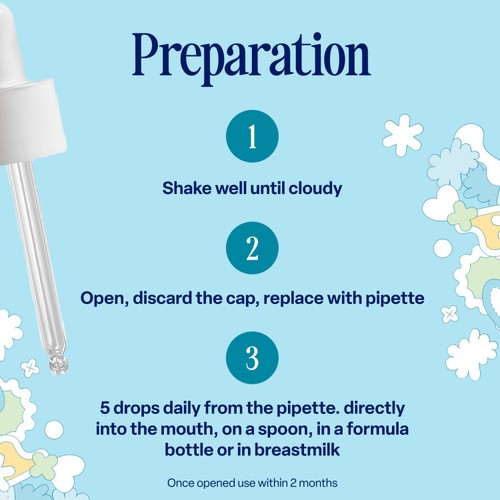 Preparation

1

Shake well until cloudy

2

Open, discard the cap, replace with pipette

3

5 drops daily from the pipette. directly into the mouth, on a spoon, in a formula bottle or in breastmilk

Once opened use within 2 months